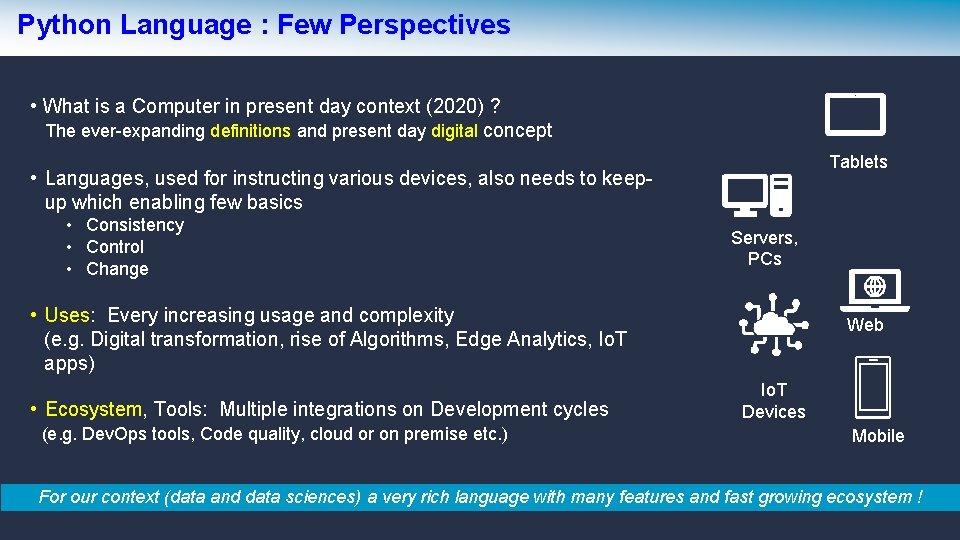 Python Language : Few Perspectives

• What is a Computer in present day context (2020) ?
The ever-expanding definitions and present day digital concept

• Languages, used for instructing various devices, also needs to keep-up which enabling few basics
• Consistency
• Control
• Change

• Uses: Every increasing usage and complexity (e.g. Digital transformation, rise of Algorithms, Edge Analytics, IoT apps)

• Ecosystem, Tools: Multiple integrations on Development cycles
(e.g. DevOps tools, Code quality, cloud or on premise etc.)

Tablets

Servers, PCs

Web

IoT Devices

Mobile

For our context (data and data sciences) a very rich language with many features and fast growing ecosystem !